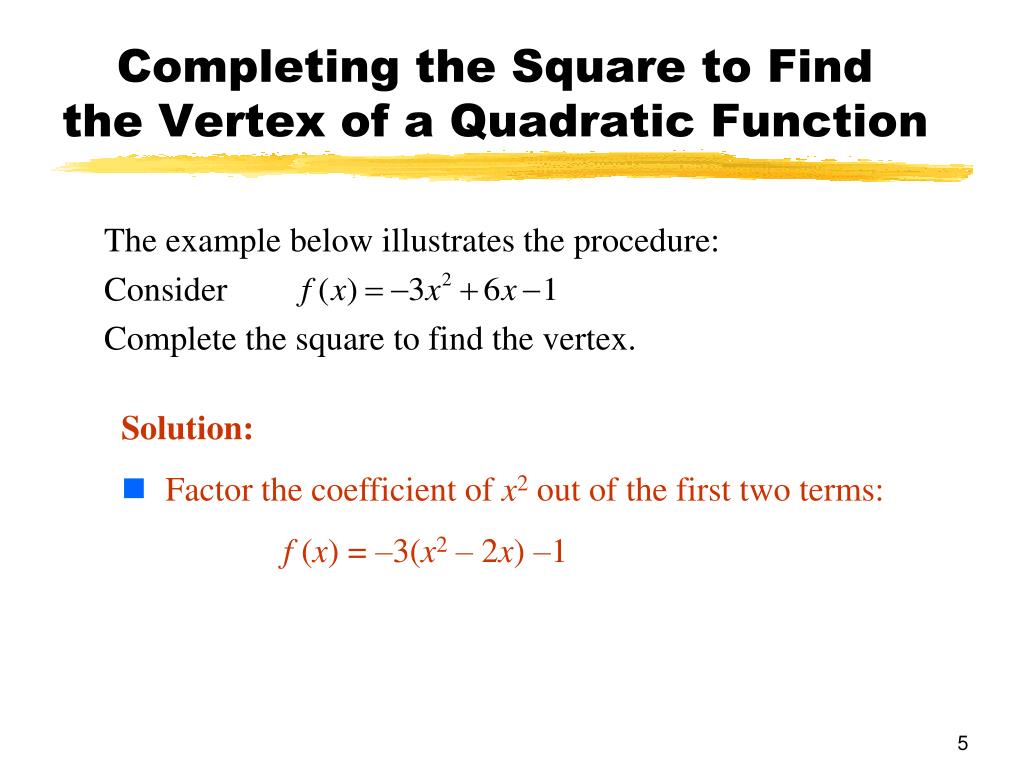 Completing the Square to Find the Vertex of a Quadratic Function

The example below illustrates the procedure:
Consider $f(x) = -3x^2 + 6x - 1$
Complete the square to find the vertex.

Solution:

Factor the coefficient of $x^2$ out of the first two terms:

$f(x) = -3(x^2 - 2x) - 1$

5